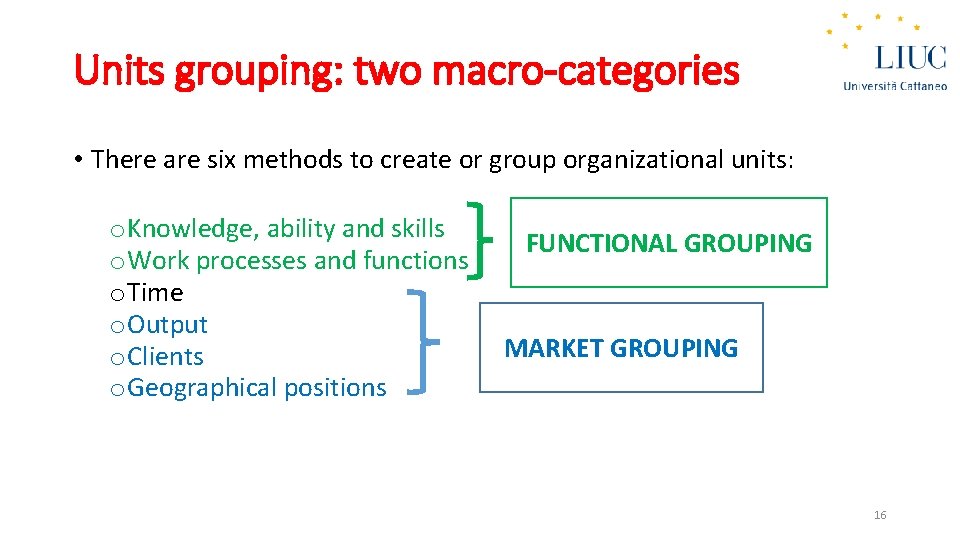 Units grouping: two macro-categories

LIUC
Università Cattaneo

• There are six methods to create or group organizational units:

o Knowledge, ability and skills
o Work processes and functions
o Time
o Output
o Clients
o Geographical positions

FUNCTIONAL GROUPING

MARKET GROUPING

16